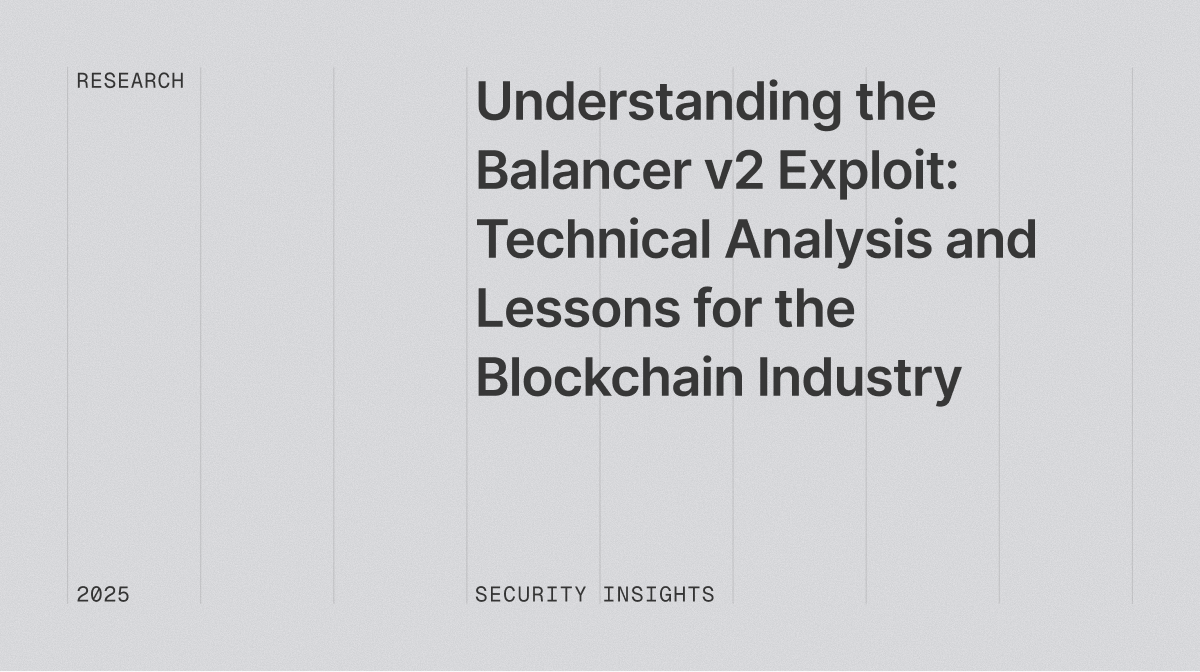 RESEARCH

Understanding the Balancer v2 Exploit: Technical Analysis and Lessons for the Blockchain Industry

2025

SECURITY INSIGHTS